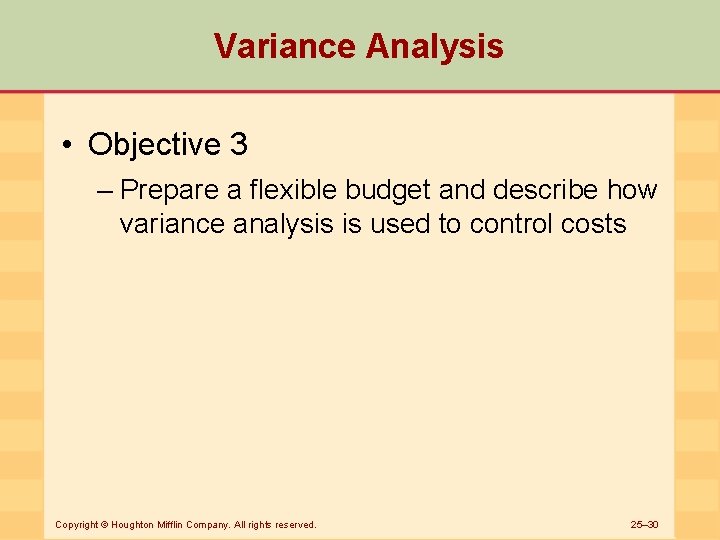 Variance Analysis

• Objective 3

– Prepare a flexible budget and describe how variance analysis is used to control costs

Copyright © Houghton Mifflin Company. All rights reserved.

25–30